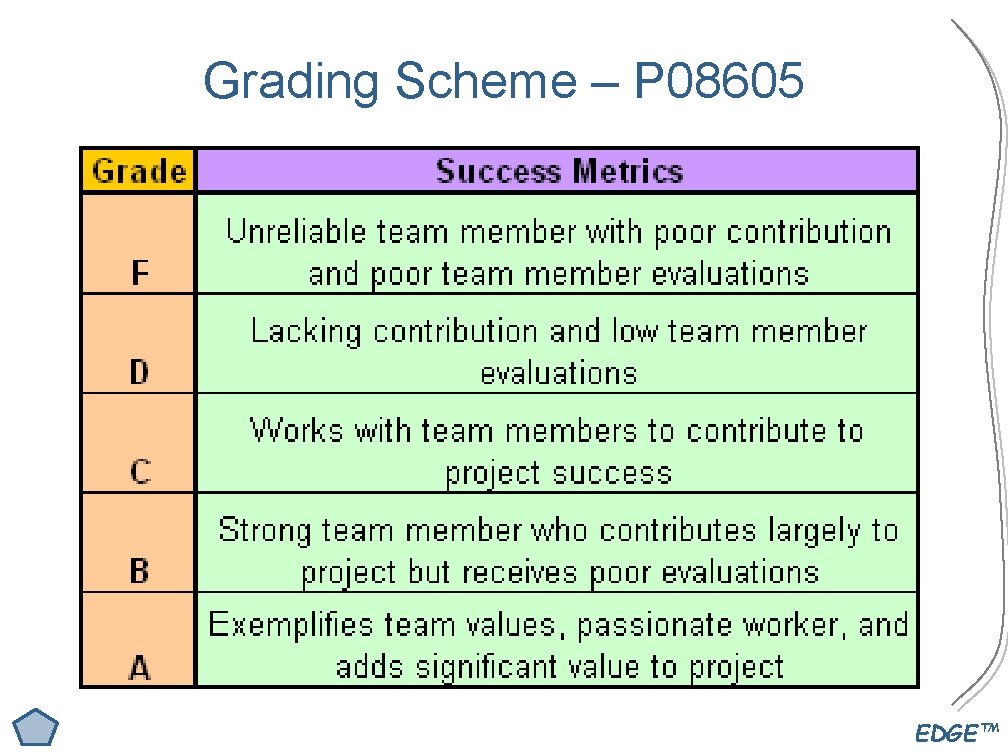 Grading Scheme – P08605

| Grade | Success Metrics |
|---|---|
| F | Unreliable team member with poor contribution and poor team member evaluations |
| D | Lacking contribution and low team member evaluations |
| C | Works with team members to contribute to project success |
| B | Strong team member who contributes largely to project but receives poor evaluations |
| A | Exemplifies team values, passionate worker, and adds significant value to project |

EDGE™